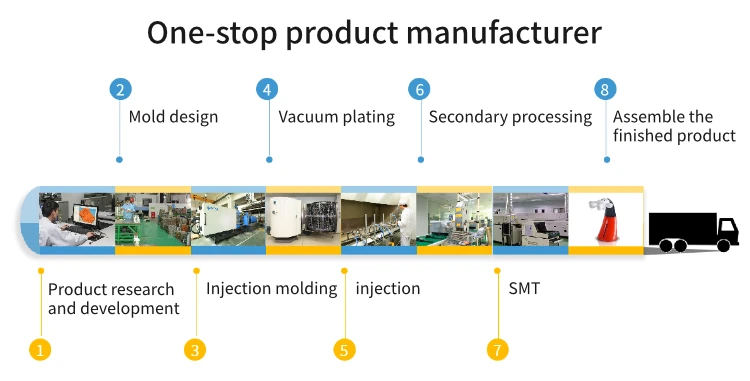 One-stop product manufacturer

2
Mold design

4
Vacuum plating

6
Secondary processing

8
Assemble the finished product

Product research and development
1

Injection molding
3

injection
5

SMT
7